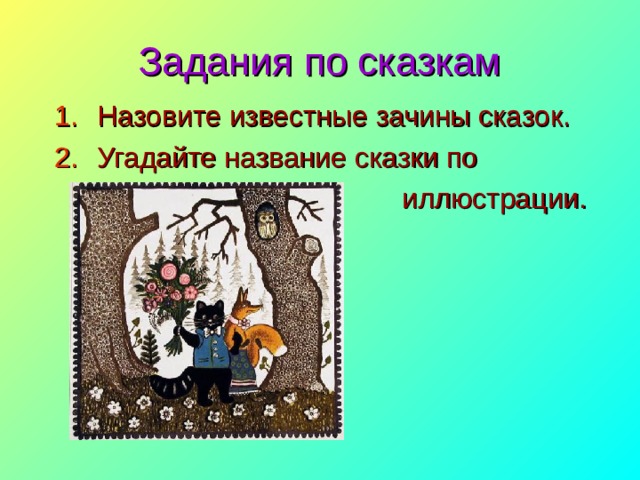 Задания по сказкам

1. Назовите известные зачины сказок.
2. Угадайте название сказки по иллюстрации.